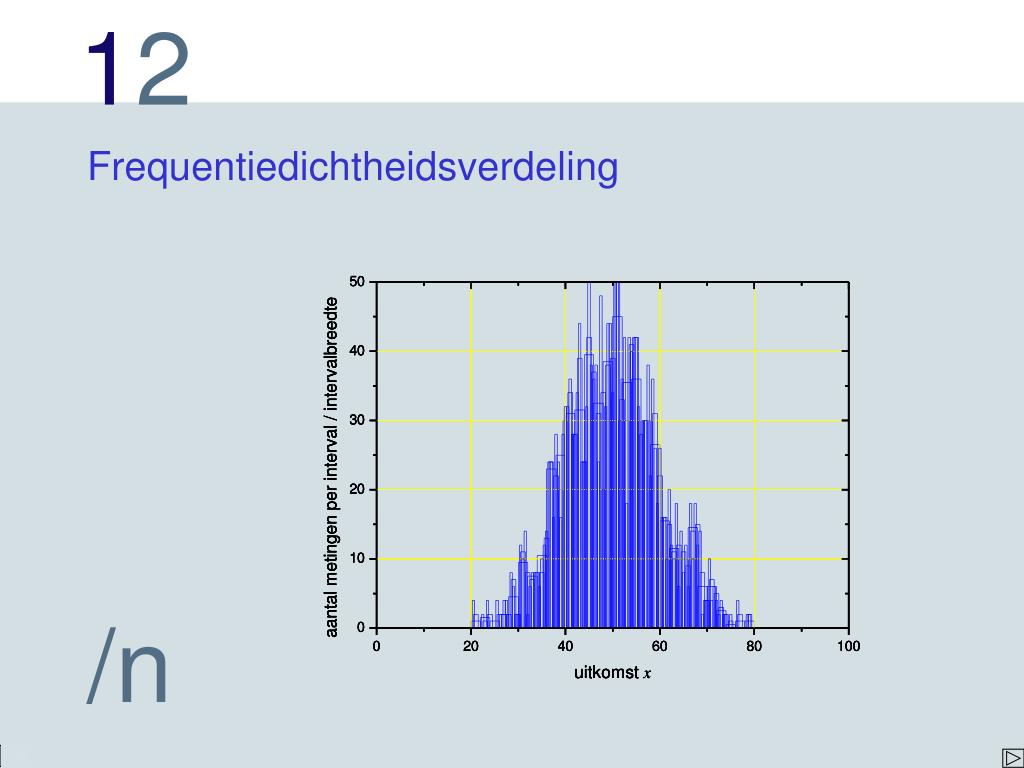 12

Frequentiedichtheidsverdeling

aantal metingen per interval / intervalbreedte

50
40
30
20
10
0

0 20 40 60 80 100

uitkomst $x$

/n